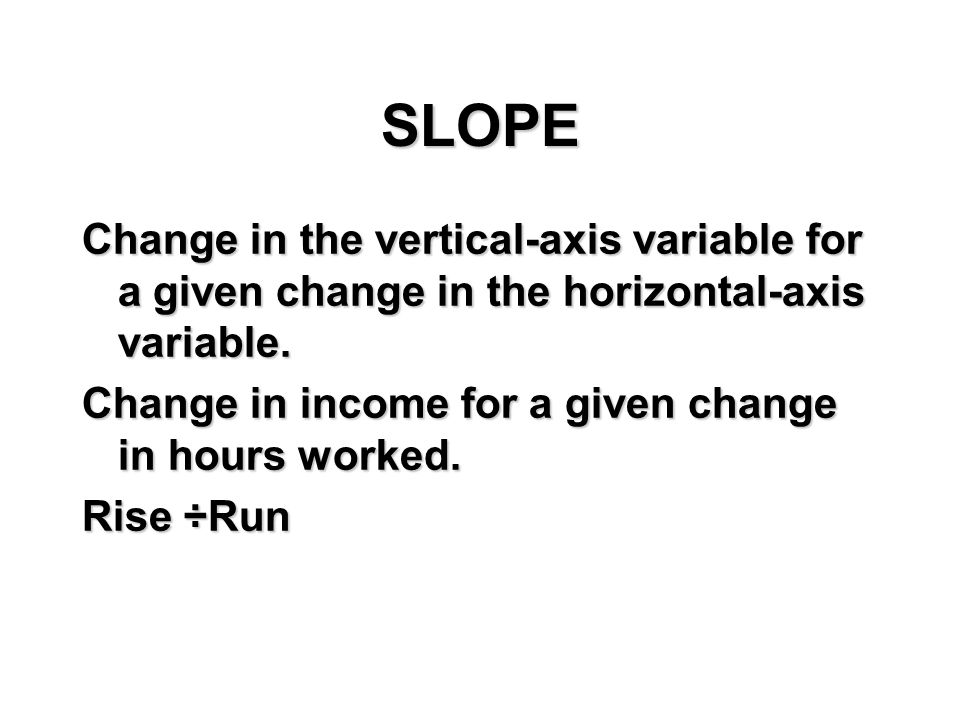 SLOPE

Change in the vertical-axis variable for a given change in the horizontal-axis variable.

Change in income for a given change in hours worked.

Rise ÷Run